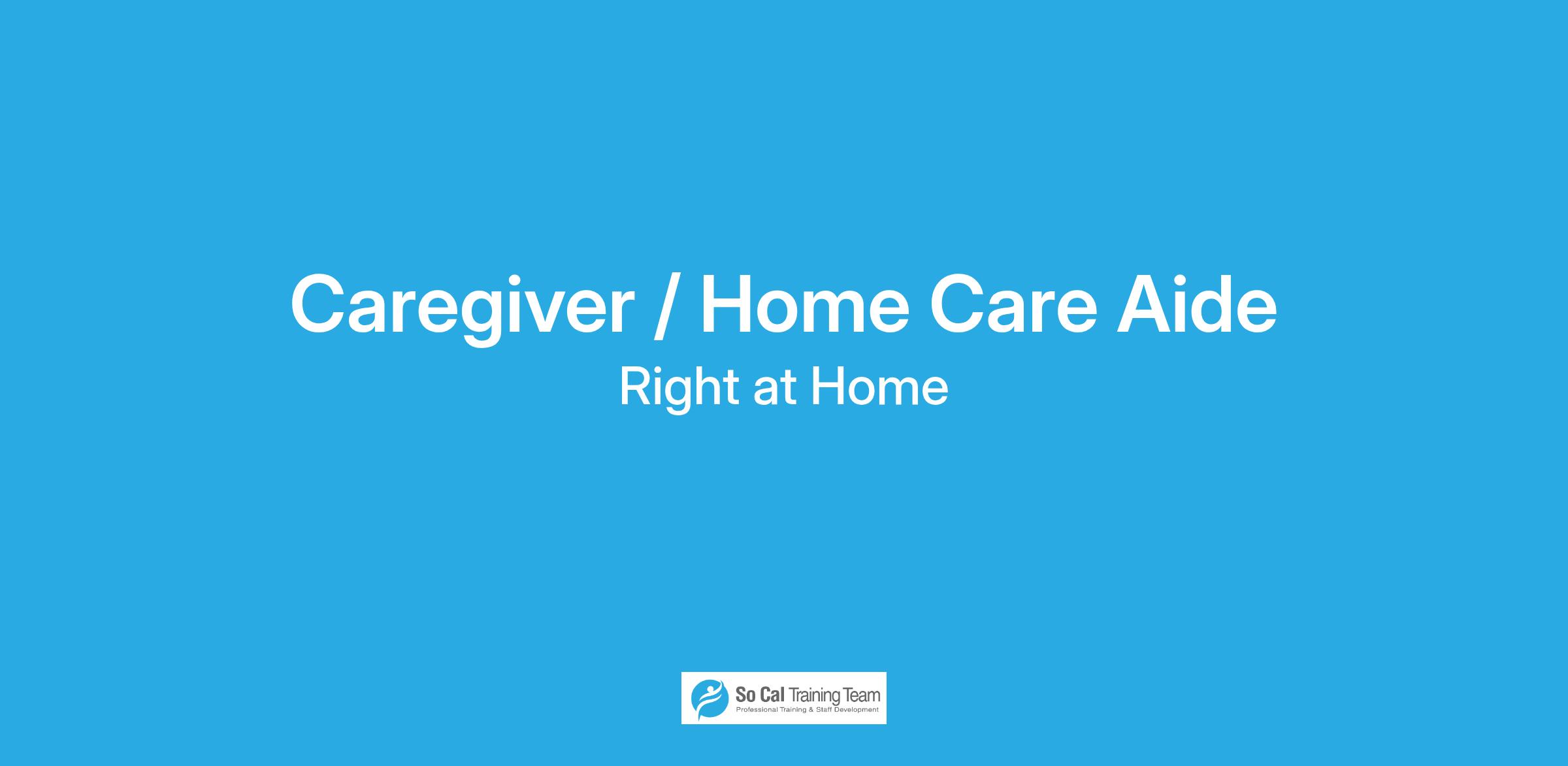 Caregiver / Home Care Aide
Right at Home

So Cal Training Team
Professional Training & Staff Development